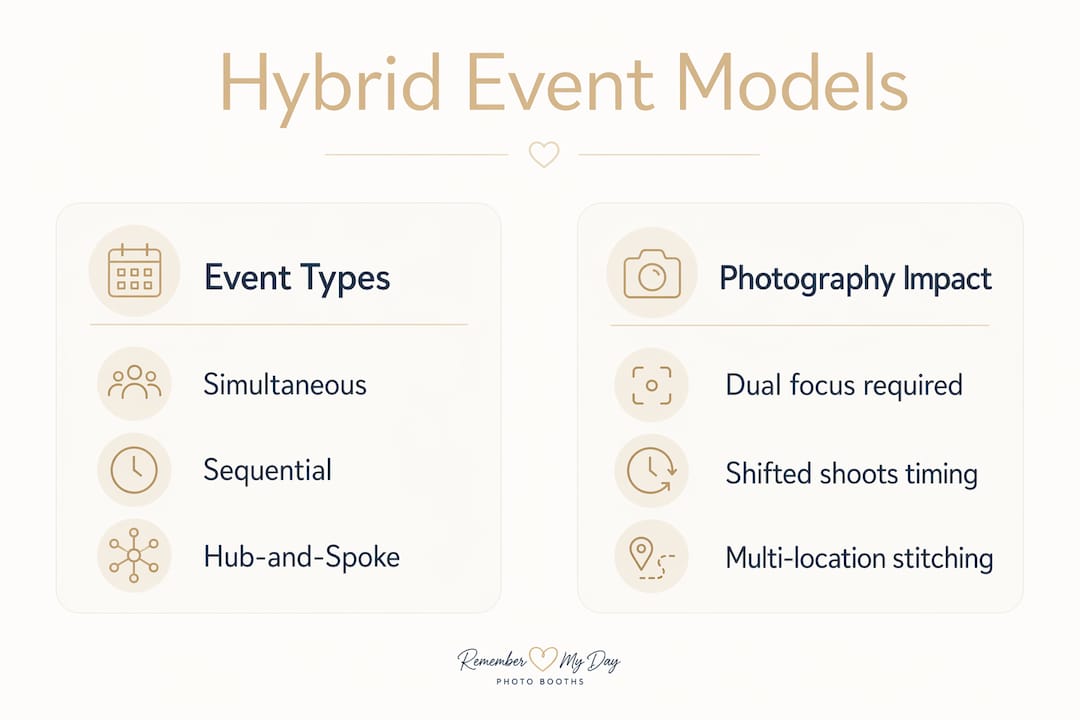 Hybrid Event Models

Event Types

Simultaneous

Sequential

Hub-and-Spoke

Photography Impact

Dual focus required

Shifted shoots timing

Multi-location stitching

Remember My Day
PHOTO BOOTHS